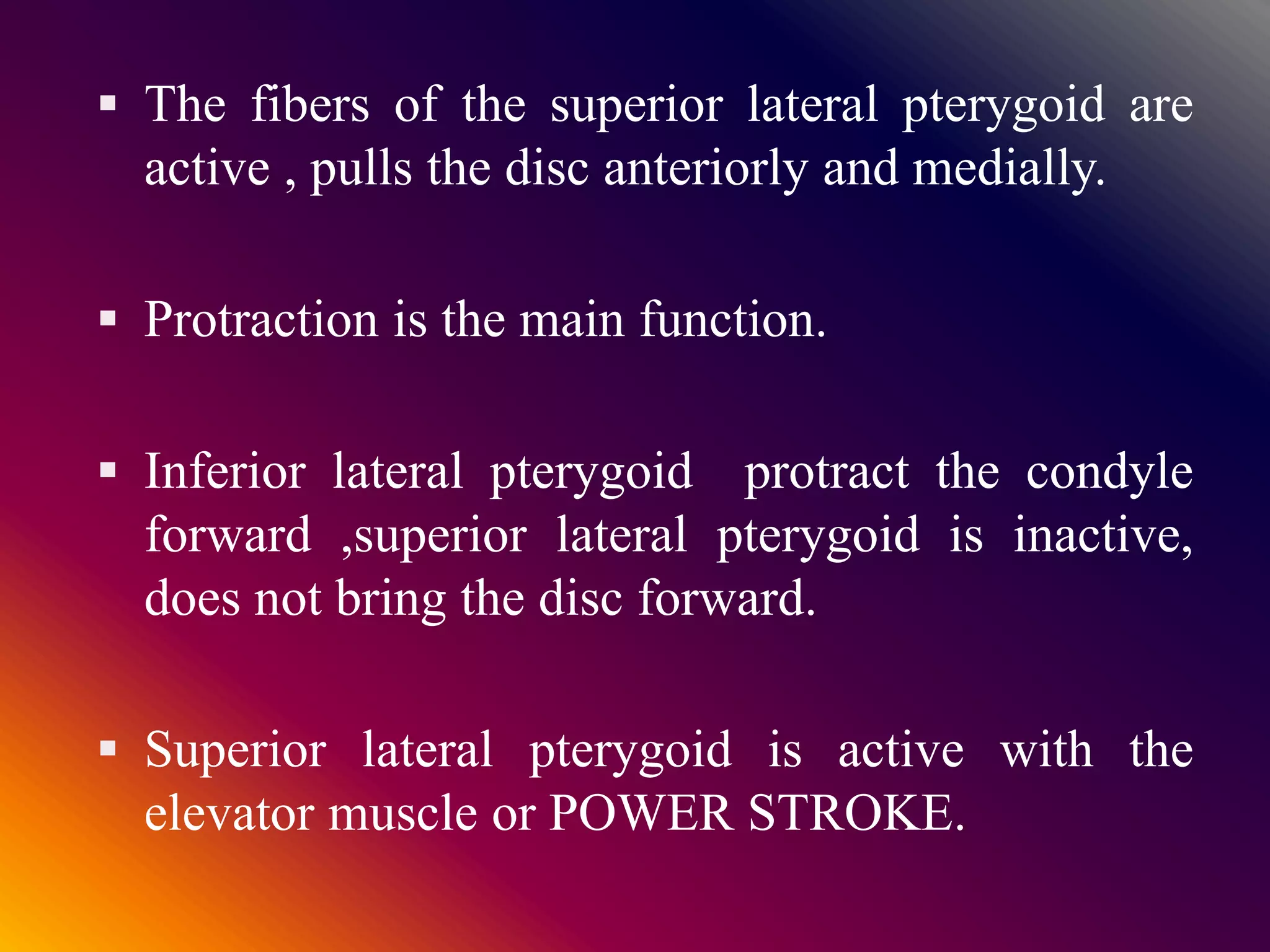 ▪ The fibers of the superior lateral pterygoid are active , pulls the disc anteriorly and medially.

▪ Protraction is the main function.

▪ Inferior lateral pterygoid protract the condyle forward ,superior lateral pterygoid is inactive, does not bring the disc forward.

▪ Superior lateral pterygoid is active with the elevator muscle or POWER STROKE.